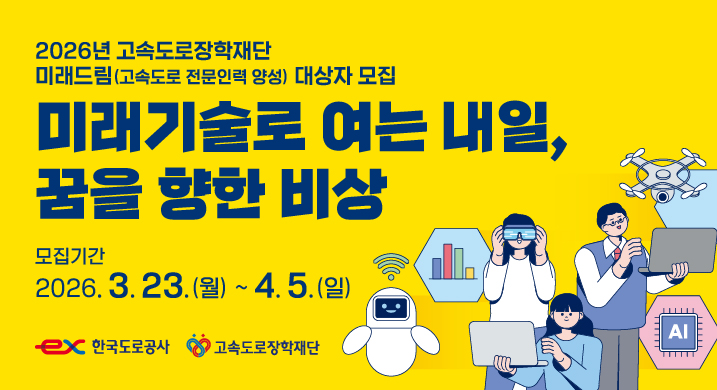 2026년 고속도로장학재단
미래드림(고속도로 전문인력 양성) 대상자 모집

미래기술로 여는 내일,
꿈을 향한 비상

모집기간
2026. 3. 23.(월) ~ 4. 5.(일)

ex 한국도로공사 고속도로장학재단

AI